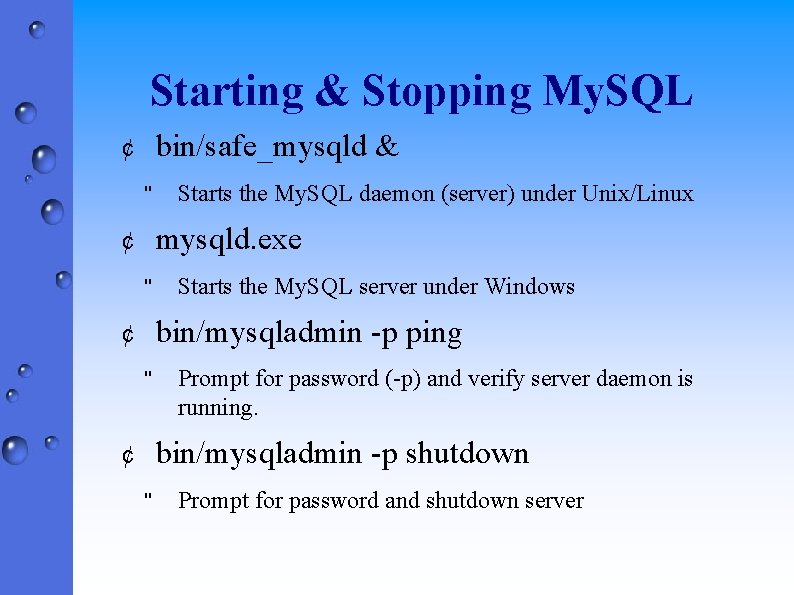 Starting & Stopping MySQL

¢ bin/safe_mysqld &

" Starts the MySQL daemon (server) under Unix/Linux

¢ mysqld.exe

" Starts the MySQL server under Windows

¢ bin/mysqladmin -p ping

" Prompt for password (-p) and verify server daemon is running.

¢ bin/mysqladmin -p shutdown

" Prompt for password and shutdown server